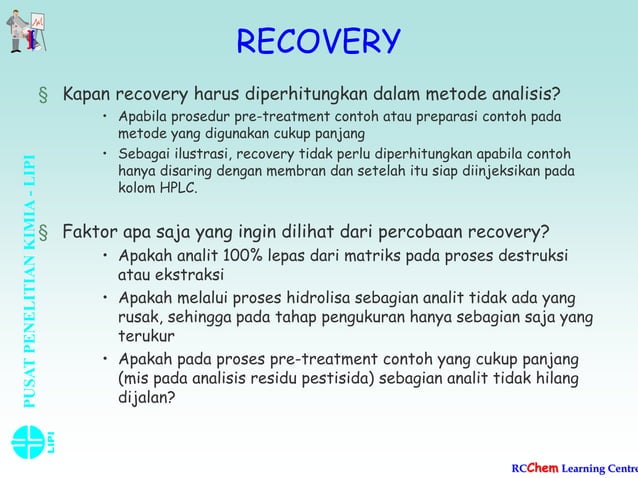 RECOVERY

§ Kapan recovery harus diperhitungkan dalam metode analisis?

• Apabila prosedur pre-treatment contoh atau preparasi contoh pada metode yang digunakan cukup panjang

• Sebagai ilustrasi, recovery tidak perlu diperhitungkan apabila contoh hanya disaring dengan membran dan setelah itu siap diinjeksikan pada kolom HPLC.

§ Faktor apa saja yang ingin dilihat dari percobaan recovery?

• Apakah analit 100% lepas dari matriks pada proses destruksi atau ekstraksi

• Apakah melalui proses hidrolisa sebagian analit tidak ada yang rusak, sehingga pada tahap pengukuran hanya sebagian saja yang terukur

• Apakah pada proses pre-treatment contoh yang cukup panjang (mis pada analisis residu pestisida) sebagian analit tidak hilang dijalan?

PUSAT PENELITIAN KIMIA - LIPI

LIPI

RCChem Learning Centre